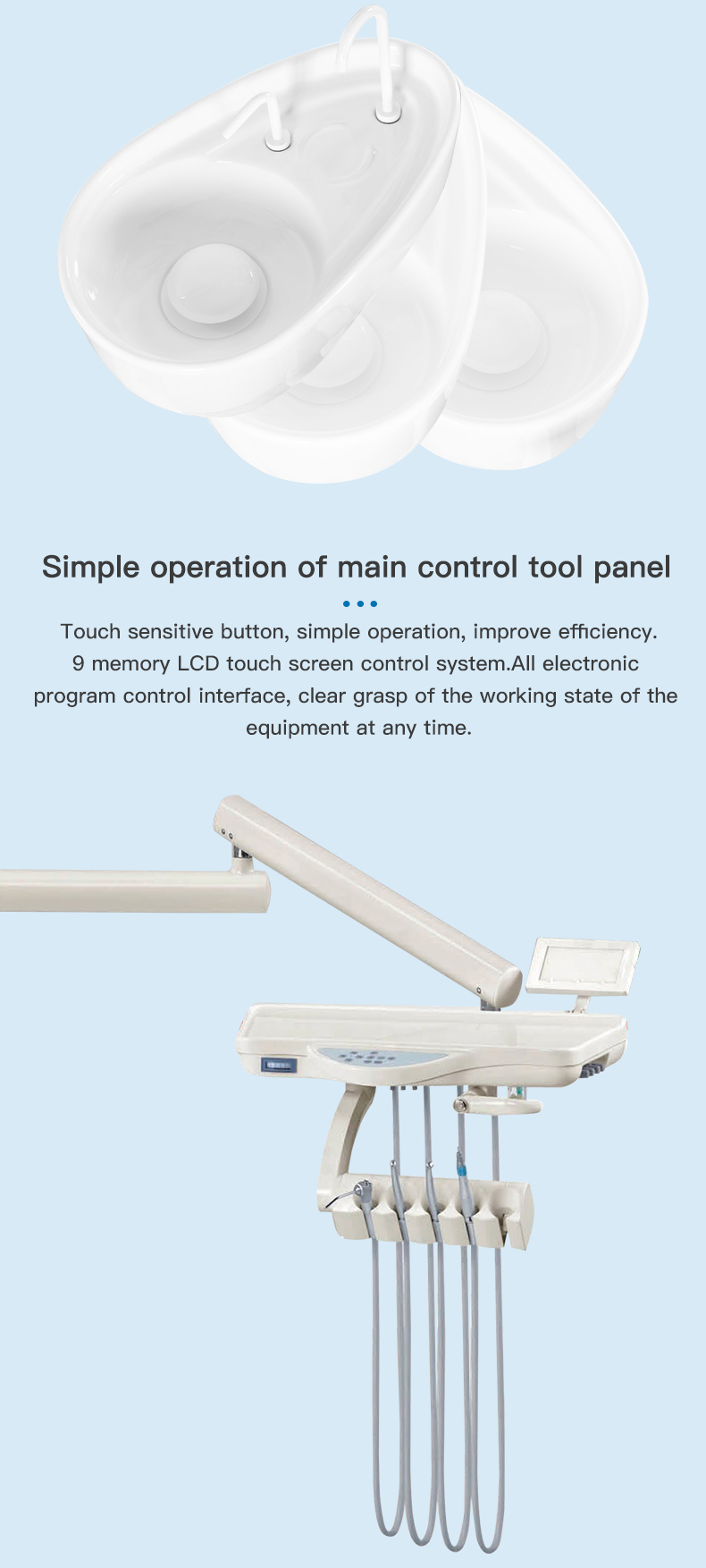 Simple operation of main control tool panel

Touch sensitive button, simple operation, improve efficiency. 9 memory LCD touch screen control system.All electronic program control interface, clear grasp of the working state of the equipment at any time.